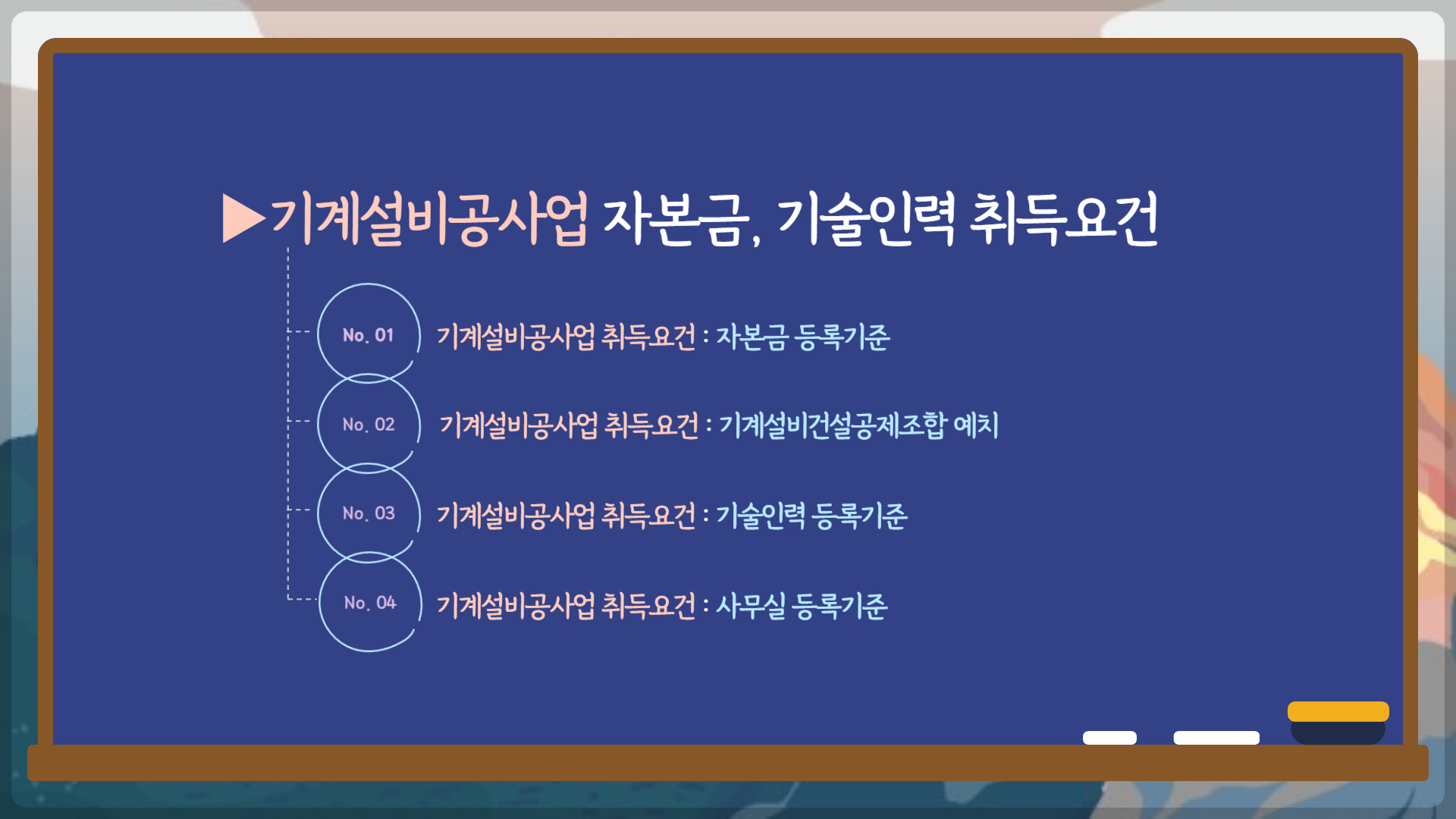 ▶기계설비공사업 자본금, 기술인력 취득요건

No. 01 기계설비공사업 취득요건 : 자본금 등록기준

No. 02 기계설비공사업 취득요건 : 기계설비건설공제조합 예치

No. 03 기계설비공사업 취득요건 : 기술인력 등록기준

No. 04 기계설비공사업 취득요건 : 사무실 등록기준